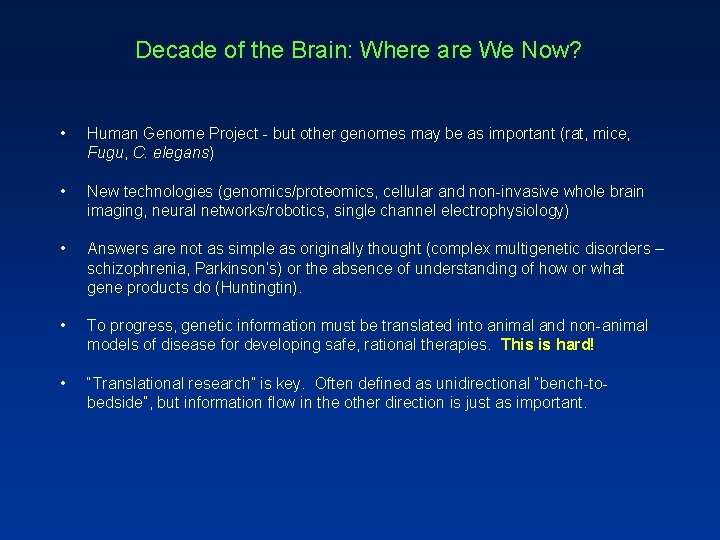 Decade of the Brain: Where are We Now?

• Human Genome Project - but other genomes may be as important (rat, mice, Fugu, C. elegans)

• New technologies (genomics/proteomics, cellular and non-invasive whole brain imaging, neural networks/robotics, single channel electrophysiology)

• Answers are not as simple as originally thought (complex multigenetic disorders – schizophrenia, Parkinson's) or the absence of understanding of how or what gene products do (Huntingtin).

• To progress, genetic information must be translated into animal and non-animal models of disease for developing safe, rational therapies. This is hard!

• "Translational research" is key. Often defined as unidirectional "bench-to-bedside", but information flow in the other direction is just as important.